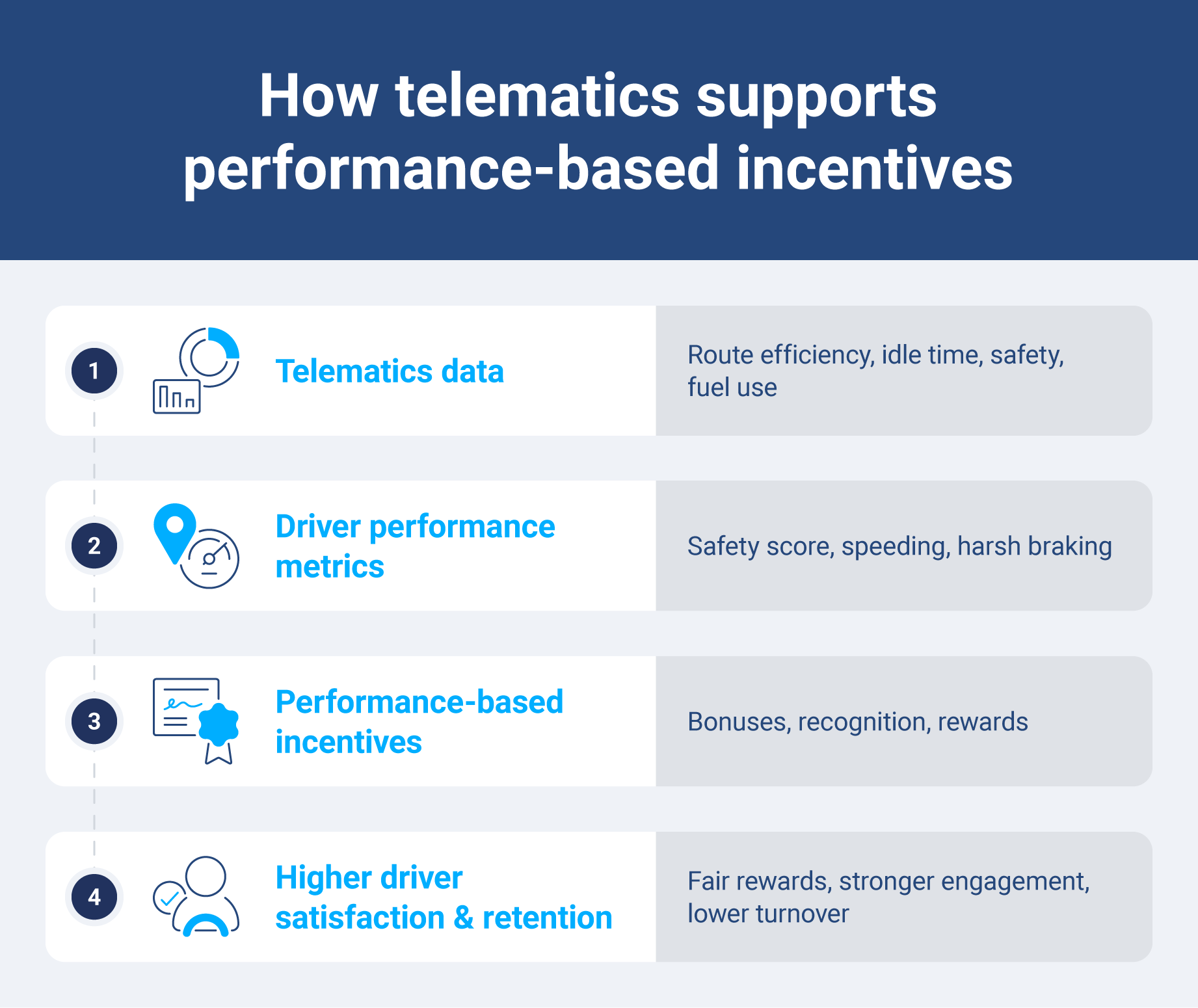 How telematics supports performance-based incentives

1
Telematics data
Route efficiency, idle time, safety, fuel use

2
Driver performance metrics
Safety score, speeding, harsh braking

3
Performance-based incentives
Bonuses, recognition, rewards

4
Higher driver satisfaction & retention
Fair rewards, stronger engagement, lower turnover